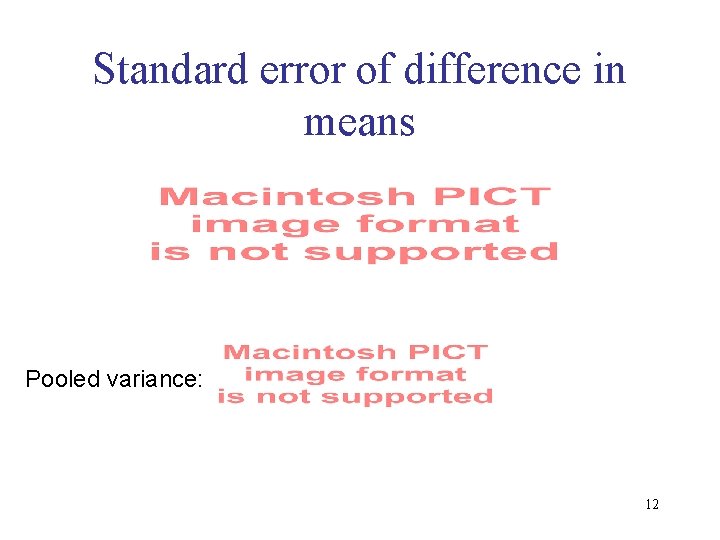 Standard error of difference in means

Macintosh PICT image format is not supported

Pooled variance:

Macintosh PICT image format is not supported

12